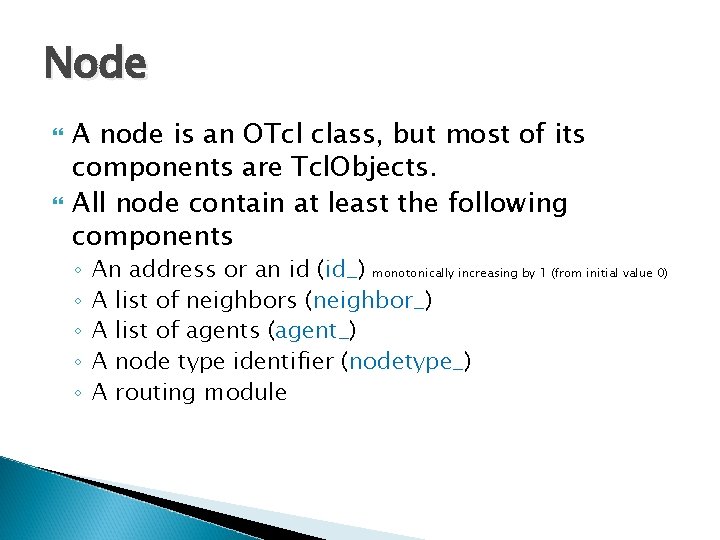 Node

A node is an OTcl class, but most of its components are TclObjects.

All node contain at least the following components

◦ An address or an id (id_) monotonically increasing by 1 (from initial value 0)
◦ A list of neighbors (neighbor_)
◦ A list of agents (agent_)
◦ A node type identifier (nodetype_)
◦ A routing module